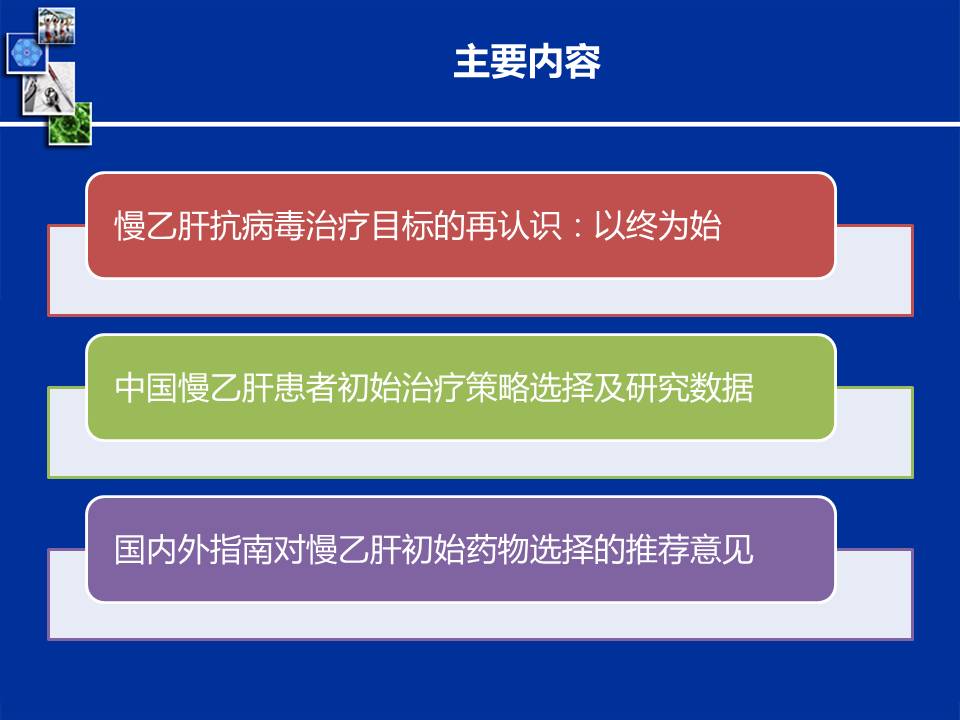 主要内容

慢乙肝抗病毒治疗目标的再认识：以终为始

中国慢乙肝患者初始治疗策略选择及研究数据

国内外指南对慢乙肝初始药物选择的推荐意见